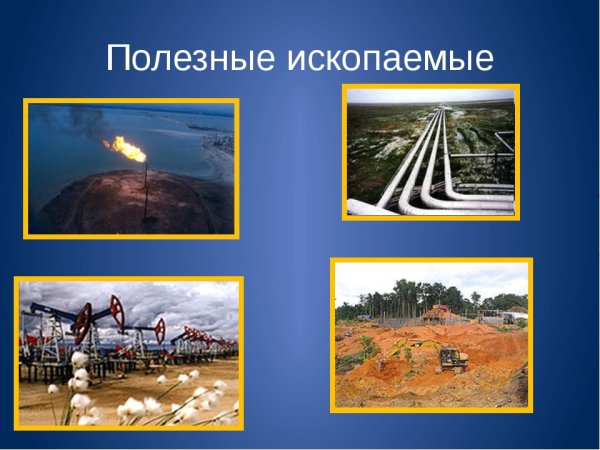 Полезные ископаемые